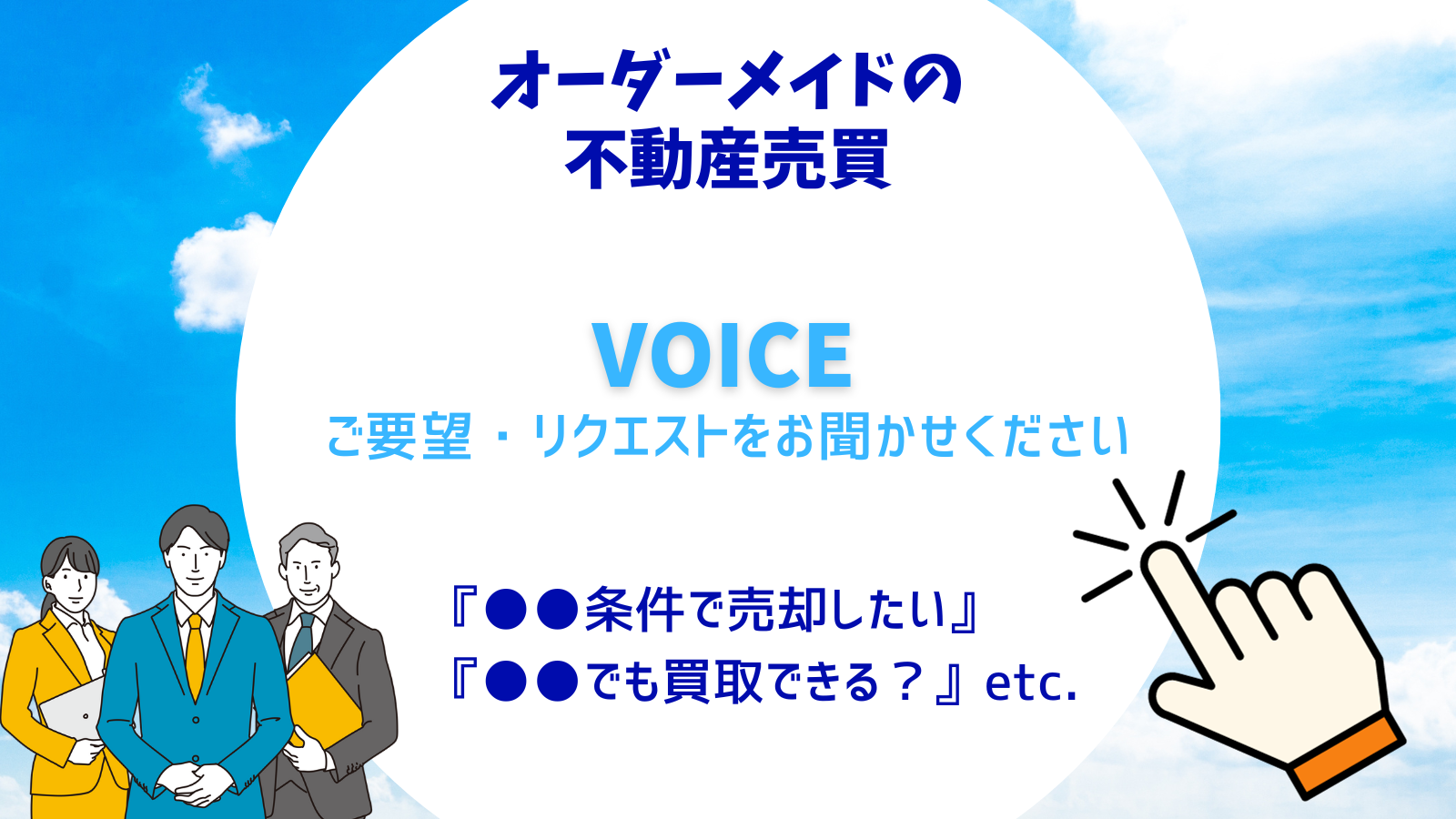 オーダーメイドの
不動産売買

VOICE
ご要望・リクエストをお聞かせください

『●●条件で売却したい』
『●●でも買取できる？』etc.